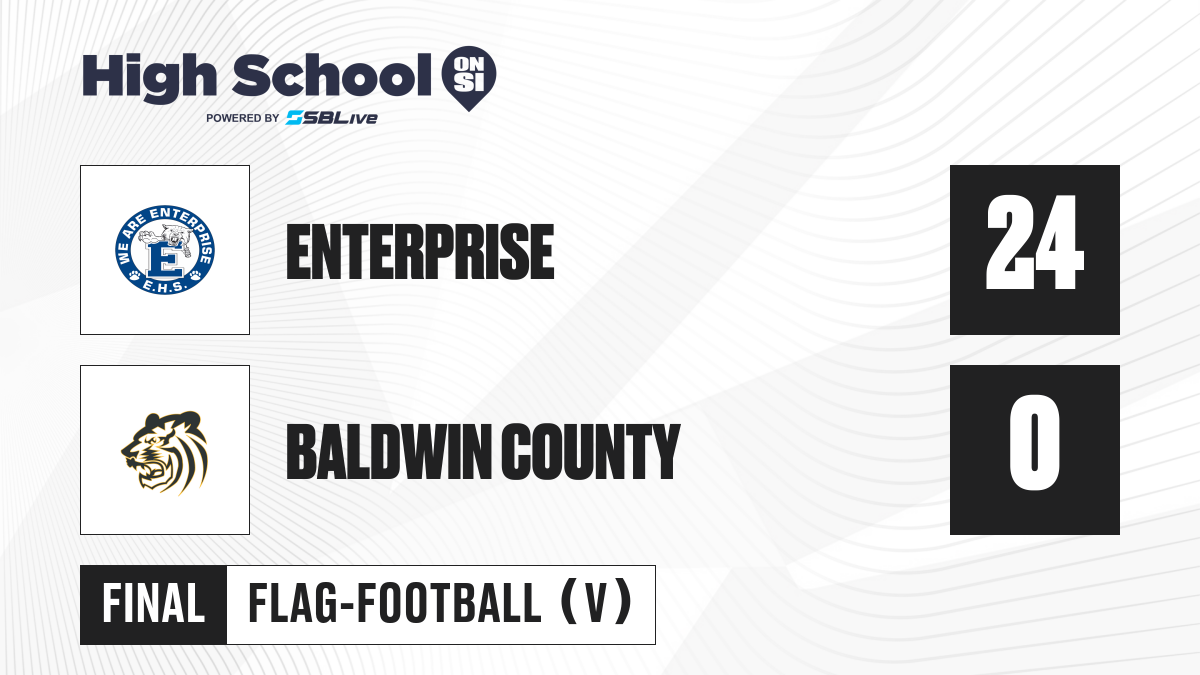 High School ON SI
POWERED BY SBLive

WE ARE ENTERPRISE
E
E.H.S.

ENTERPRISE

24

BALDWIN COUNTY

0

FINAL

FLAG-FOOTBALL (V)